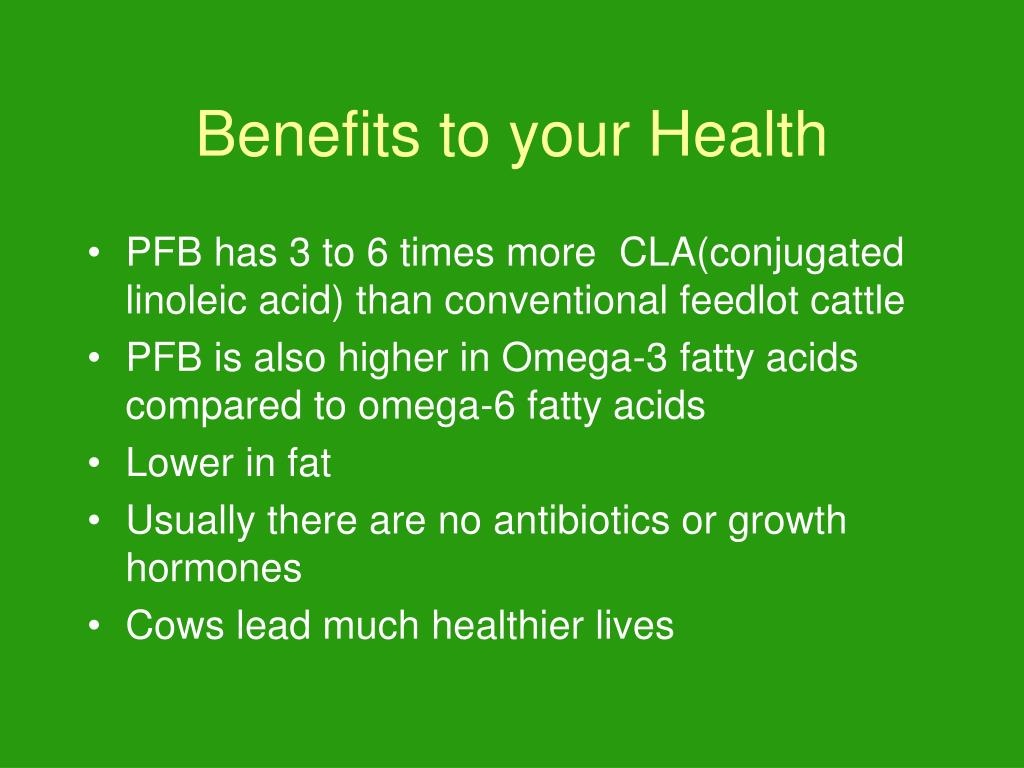 Benefits to your Health

• PFB has 3 to 6 times more CLA(conjugated linoleic acid) than conventional feedlot cattle
• PFB is also higher in Omega-3 fatty acids compared to omega-6 fatty acids
• Lower in fat
• Usually there are no antibiotics or growth hormones
• Cows lead much healthier lives